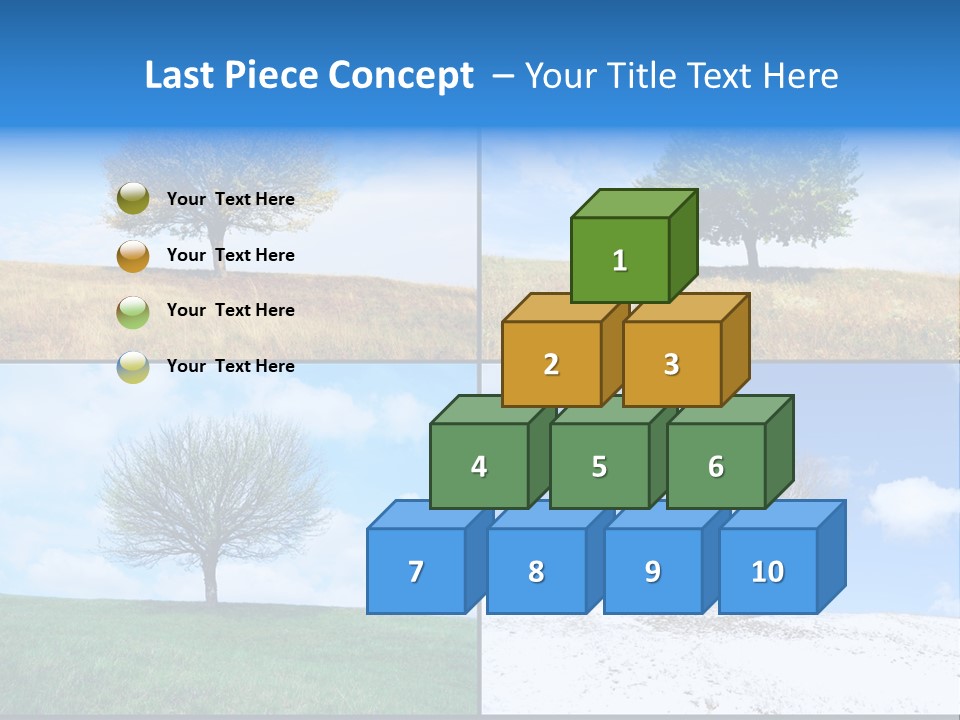 Last Piece Concept – Your Title Text Here

Your Text Here

Your Text Here

Your Text Here

Your Text Here

1

2

3

4

5

6

7

8

9

10